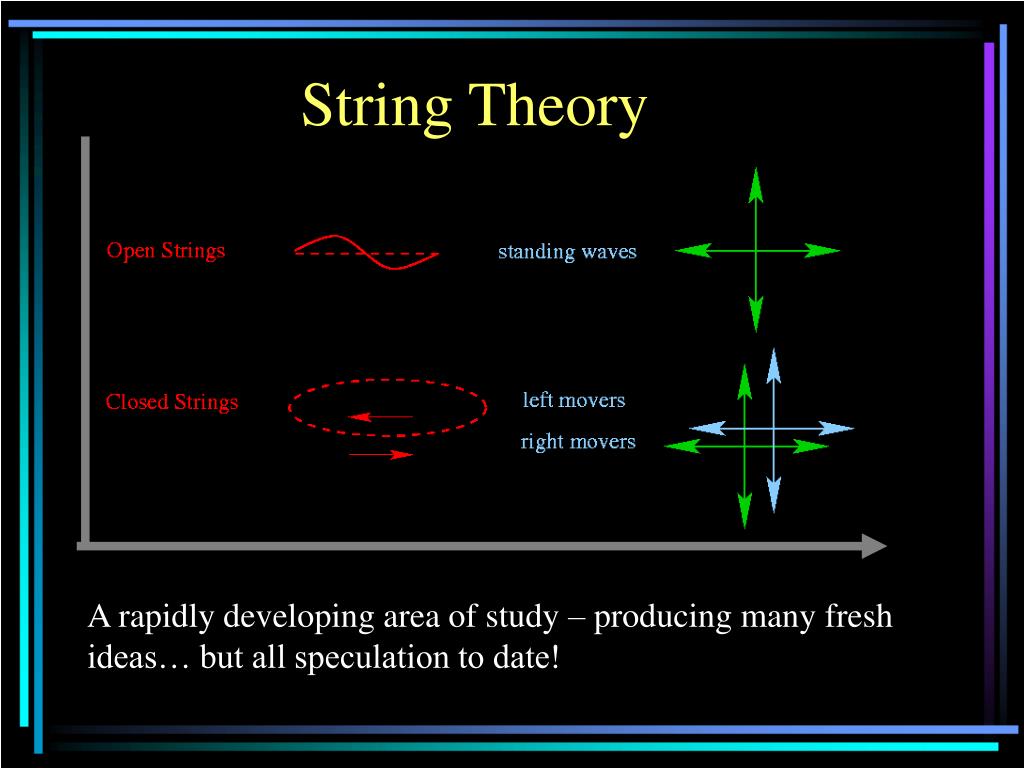 String Theory

Open Strings

standing waves

Closed Strings

left movers

right movers

A rapidly developing area of study – producing many fresh ideas… but all speculation to date!